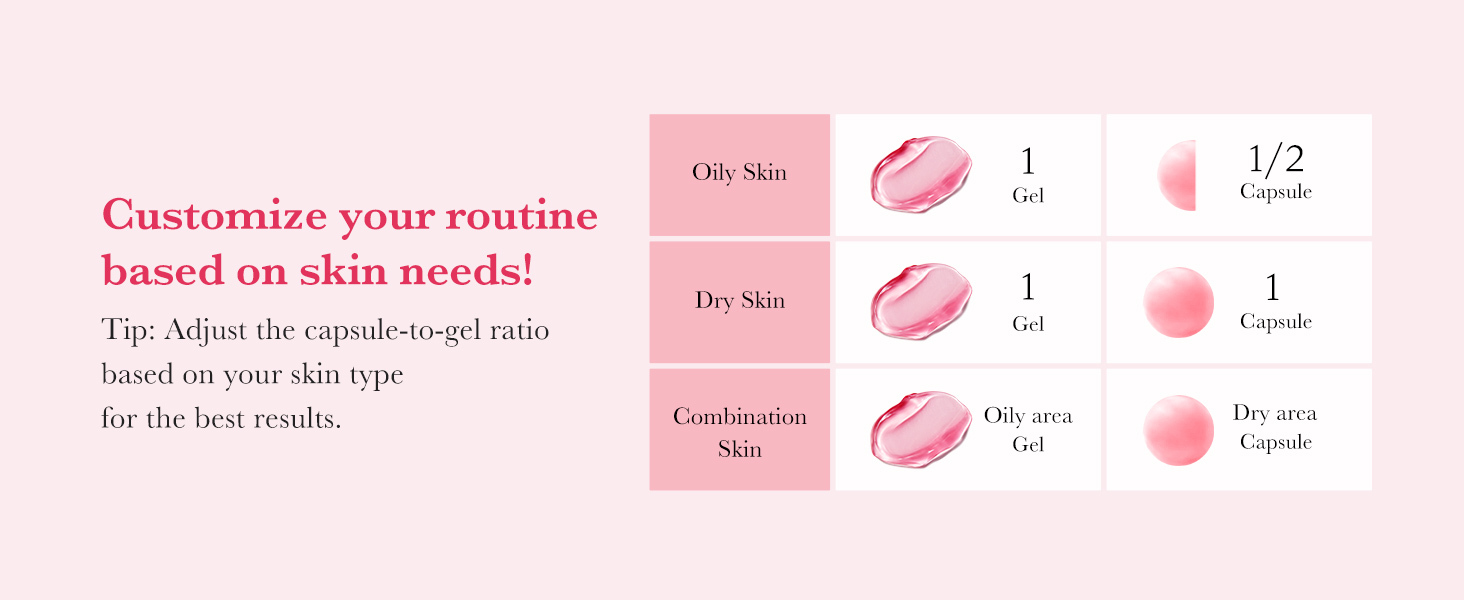 Customize your routine based on skin needs!

Tip: Adjust the capsule-to-gel ratio based on your skin type for the best results.

| Oily Skin | 1 Gel | 1/2 Capsule |
|---|---|---|
| Dry Skin | 1 Gel | 1 Capsule |
| Combination Skin | Oily area Gel | Dry area Capsule |